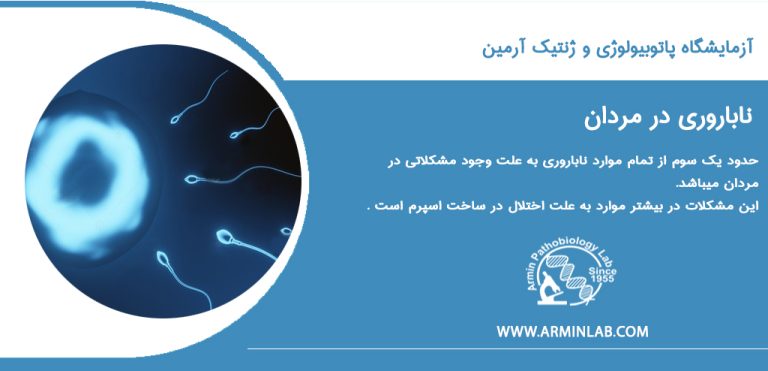 آزمایشگاه پاتوبیولوژی و ژنتیک آرمین

ناباروری در مردان

حدود یک سوم از تمام موارد ناباروری به علت وجود مشکلاتی در مردان میباشد.
این مشکلات در بیشتر موارد به علت اختلال در ساخت اسپرم است .

Armin Pathobiology Lab
Since 1955

WWW.ARMINLAB.COM